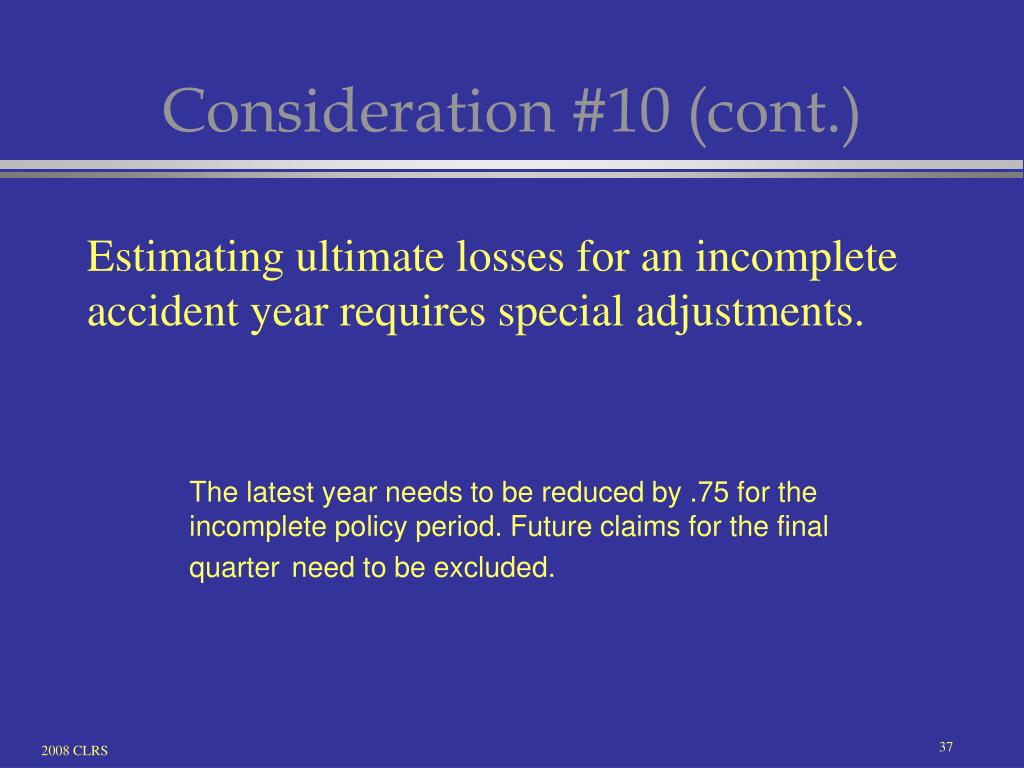 Consideration #10 (cont.)

Estimating ultimate losses for an incomplete accident year requires special adjustments.

The latest year needs to be reduced by .75 for the incomplete policy period. Future claims for the final quarter need to be excluded.

2008 CLRS

37